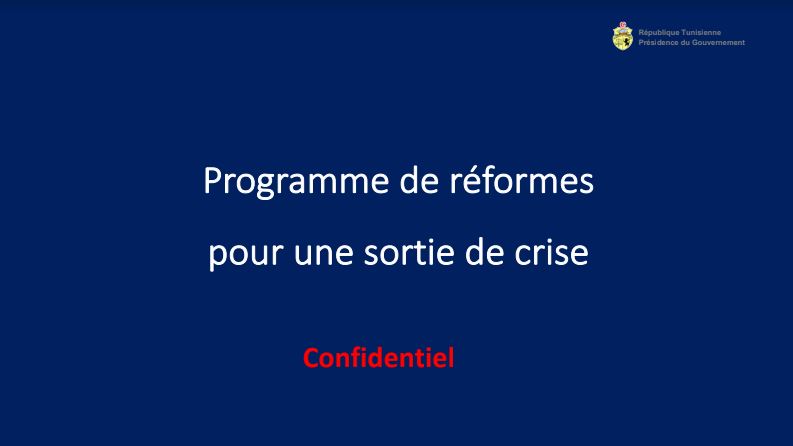 République Tunisienne
Présidence du Gouvernement

Programme de réformes
pour une sortie de crise

Confidentiel